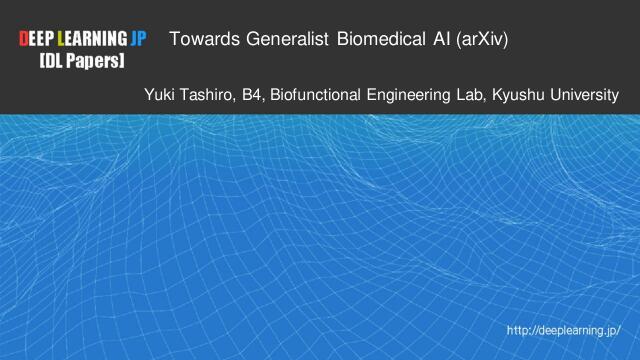 DEEP LEARNING JP
[DL Papers]

Towards Generalist Biomedical AI (arXiv)

Yuki Tashiro, B4, Biofunctional Engineering Lab, Kyushu University

http://deeplearning.jp/